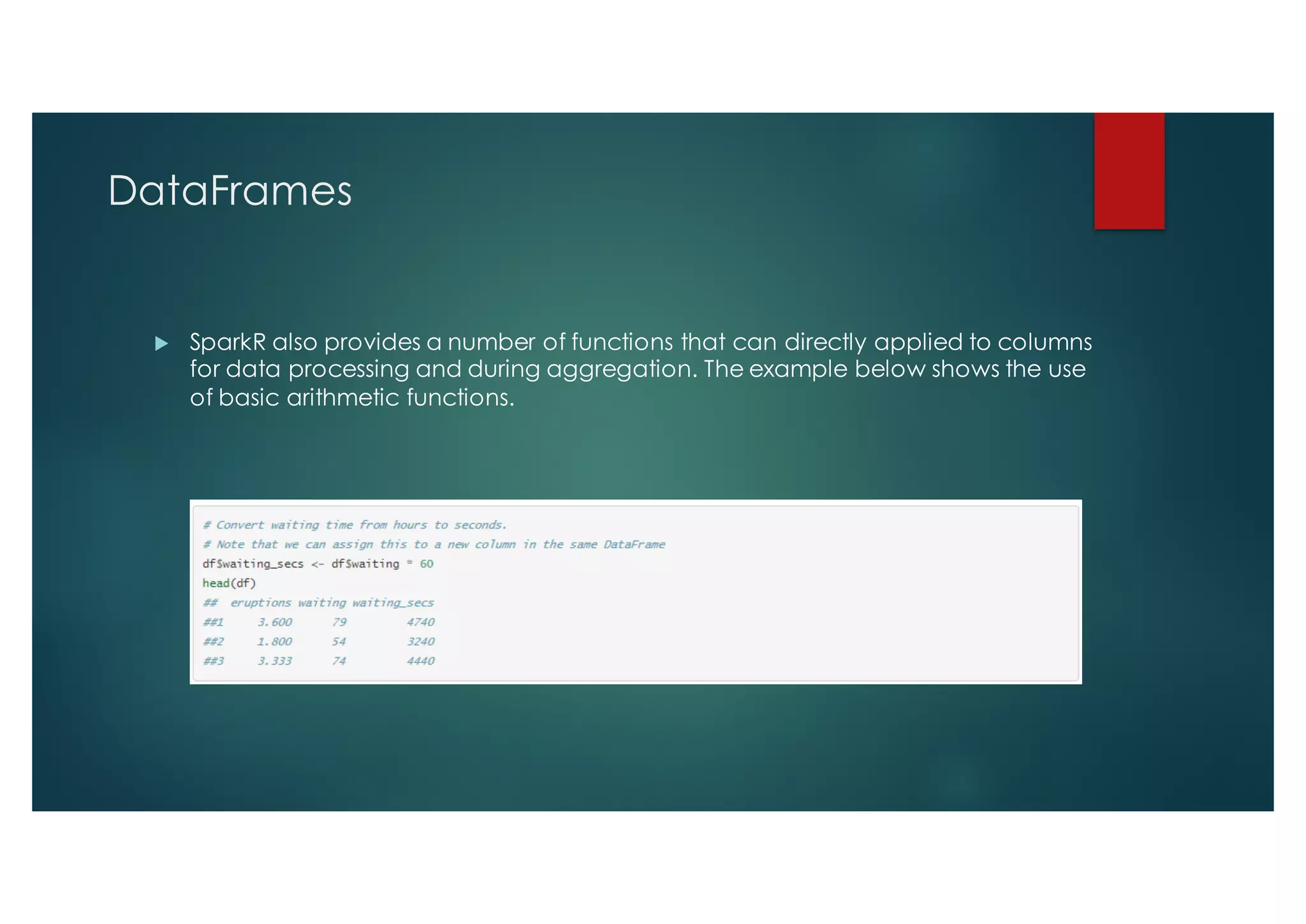 DataFrames

SparkR also provides a number of functions that can directly applied to columns for data processing and during aggregation. The example below shows the use of basic arithmetic functions.

# Convert waiting time from hours to seconds.
# Note that we can assign this to a new column in the same DataFrame
df$waiting_secs <- df$waiting * 60
head(df)
## eruptions waiting waiting_secs
##1 3.600 79 4740
##2 1.800 54 3240
##3 3.333 74 4440